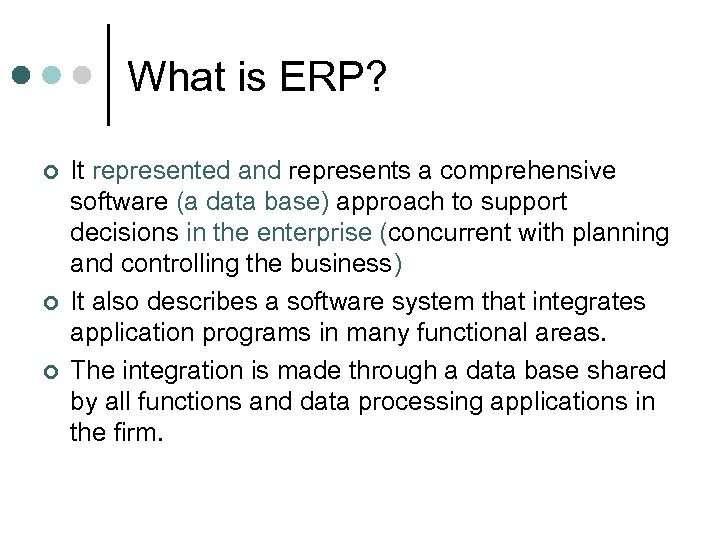 What is ERP?

It represented and represents a comprehensive software (a data base) approach to support decisions in the enterprise (concurrent with planning and controlling the business)

It also describes a software system that integrates application programs in many functional areas.

The integration is made through a data base shared by all functions and data processing applications in the firm.